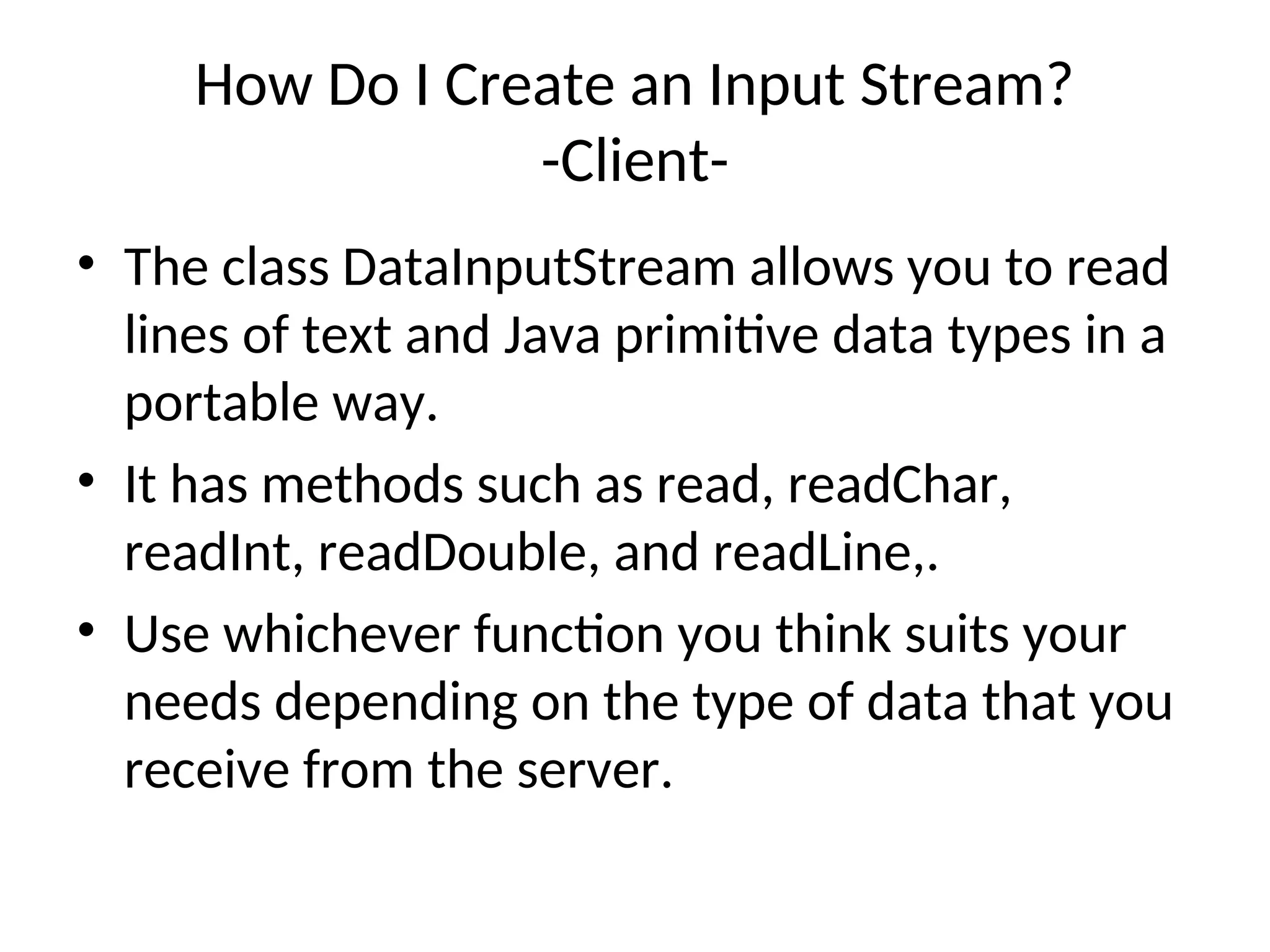 How Do I Create an Input Stream?
-Client-

• The class DataInputStream allows you to read lines of text and Java primitive data types in a portable way.
• It has methods such as read, readChar, readInt, readDouble, and readLine,.
• Use whichever function you think suits your needs depending on the type of data that you receive from the server.